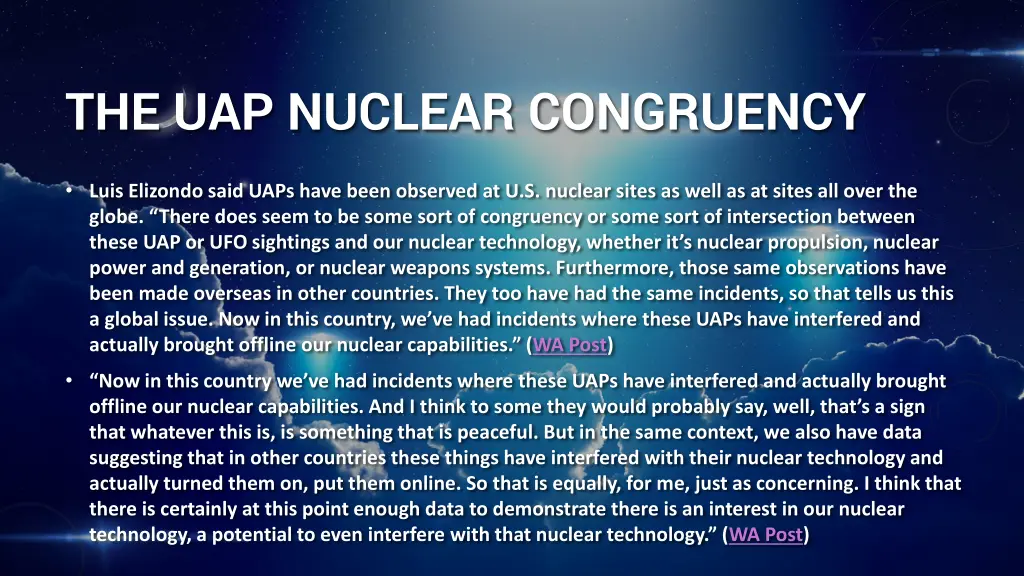 THE UAP NUCLEAR CONGRUENCY

• Luis Elizondo said UAPs have been observed at U.S. nuclear sites as well as at sites all over the globe. “There does seem to be some sort of congruency or some sort of intersection between these UAP or UFO sightings and our nuclear technology, whether it’s nuclear propulsion, nuclear power and generation, or nuclear weapons systems. Furthermore, those same observations have been made overseas in other countries. They too have had the same incidents, so that tells us this a global issue. Now in this country, we’ve had incidents where these UAPs have interfered and actually brought offline our nuclear capabilities.” (WA Post)

• “Now in this country we’ve had incidents where these UAPs have interfered and actually brought offline our nuclear capabilities. And I think to some they would probably say, well, that’s a sign that whatever this is, is something that is peaceful. But in the same context, we also have data suggesting that in other countries these things have interfered with their nuclear technology and actually turned them on, put them online. So that is equally, for me, just as concerning. I think that there is certainly at this point enough data to demonstrate there is an interest in our nuclear technology, a potential to even interfere with that nuclear technology.” (WA Post)